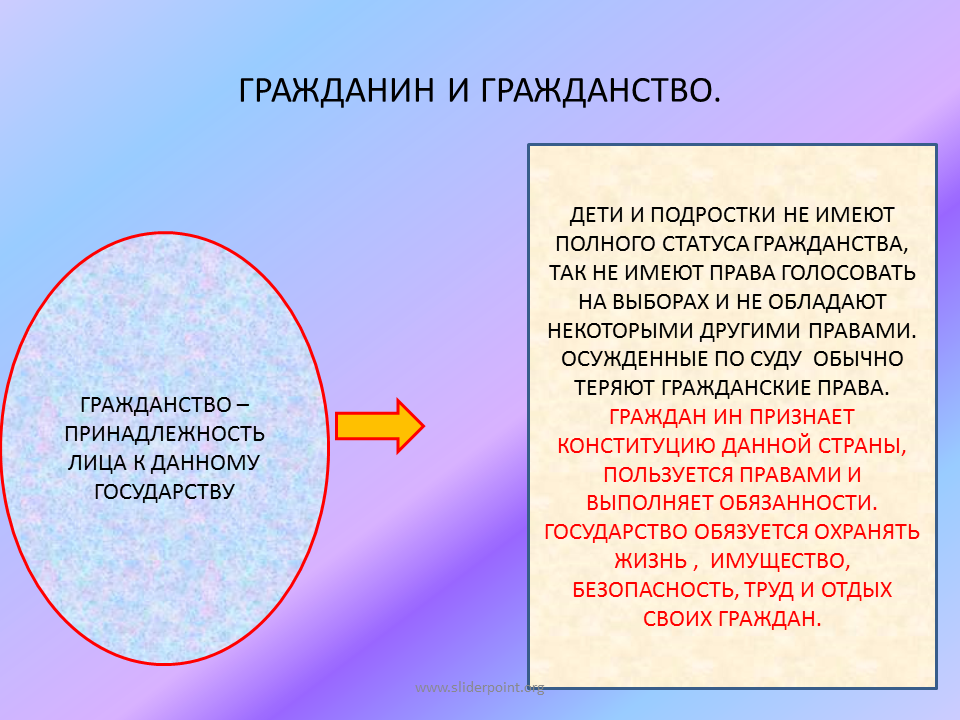 ГРАЖДАНИН И ГРАЖДАНСТВО.

ГРАЖДАНСТВО – ПРИНАДЛЕЖНОСТЬ ЛИЦА К ДАННОМУ ГОСУДАРСТВУ

ДЕТИ И ПОДРОСТКИ НЕ ИМЕЮТ ПОЛНОГО СТАТУСА ГРАЖДАНСТВА, ТАК НЕ ИМЕЮТ ПРАВА ГОЛОСОВАТЬ НА ВЫБОРАХ И НЕ ОБЛАДАЮТ НЕКОТОРЫМИ ДРУГИМИ ПРАВАМИ. ОСУЖДЕННЫЕ ПО СУДУ ОБЫЧНО ТЕРЯЮТ ГРАЖДАНСКИЕ ПРАВА. ГРАЖДАН ИН ПРИЗНАЕТ КОНСТИТУЦИЮ ДАННОЙ СТРАНЫ, ПОЛЬЗУЕТСЯ ПРАВАМИ И ВЫПОЛНЯЕТ ОБЯЗАННОСТИ. ГОСУДАРСТВО ОБЯЗУЕТСЯ ОХРАНЯТЬ ЖИЗНЬ , ИМУЩЕСТВО, БЕЗОПАСНОСТЬ, ТРУД И ОТДЫХ СВОИХ ГРАЖДАН.

www.sliderpoint.org